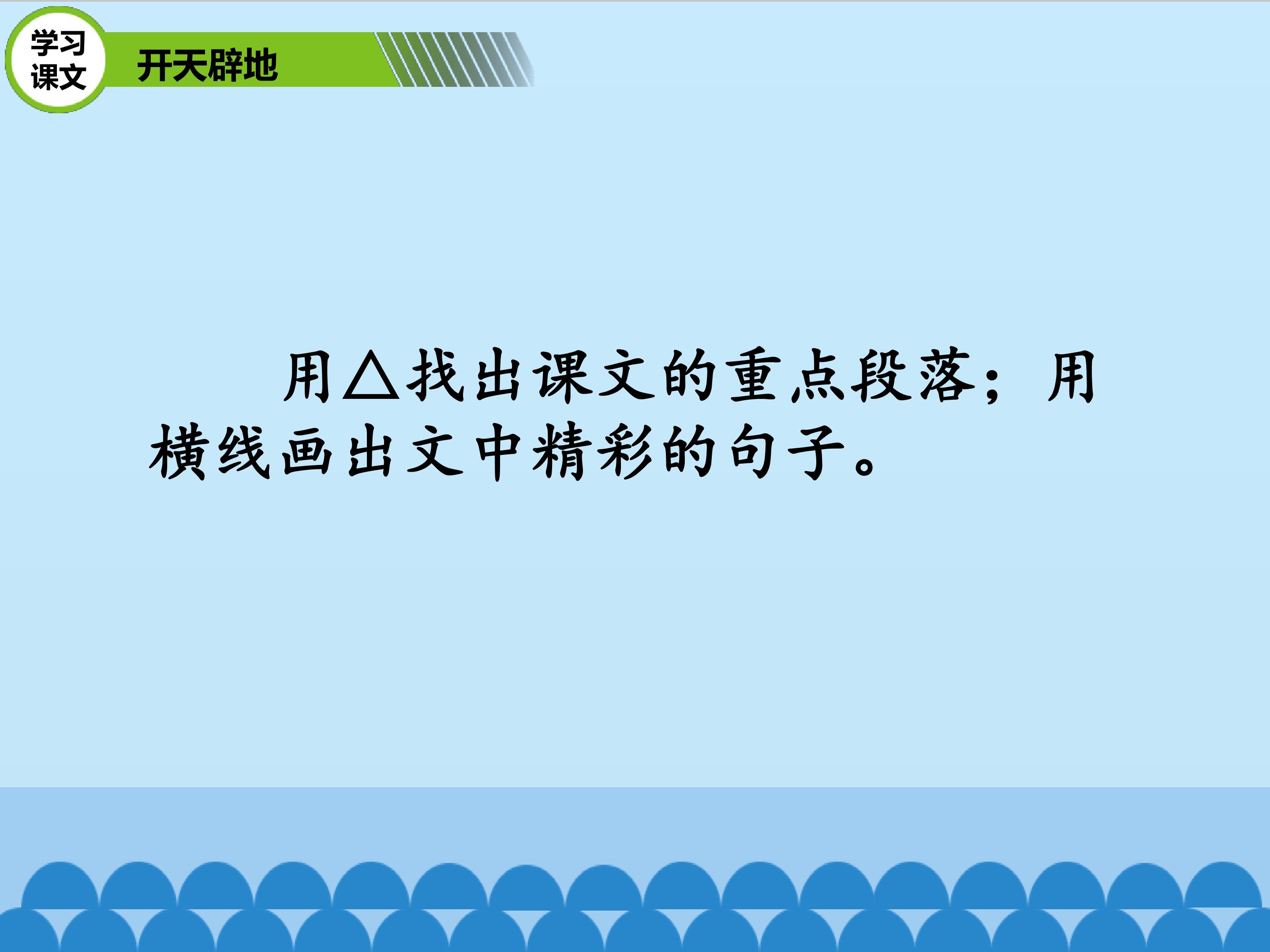 学习课文

开天辟地

用△找出课文的重点段落；用横线画出文中精彩的句子。